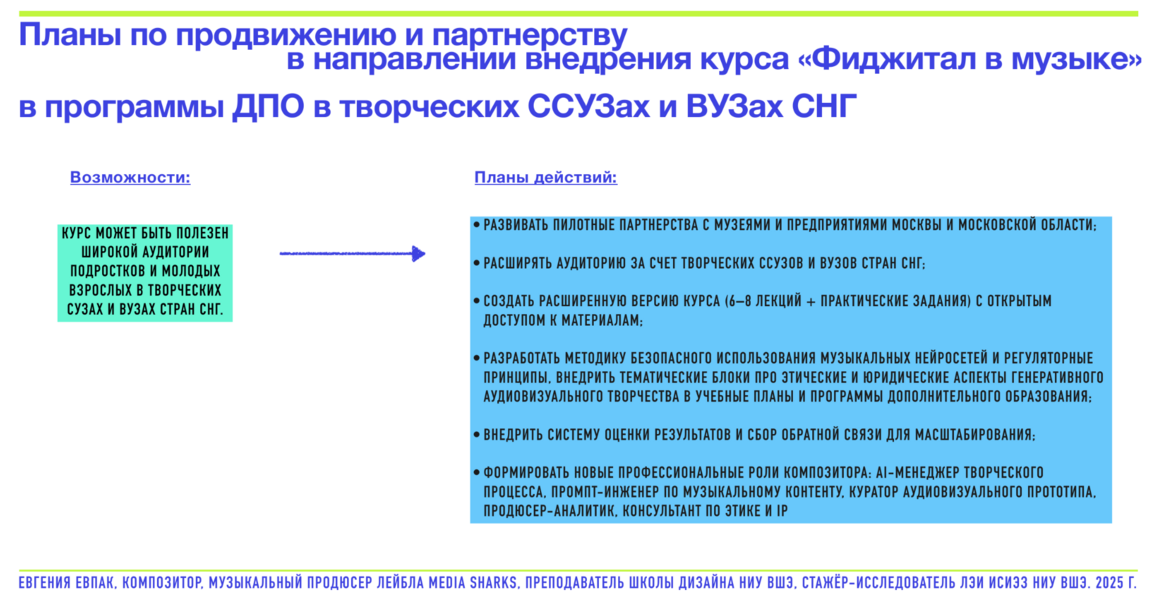 Планы по продвижению и партнерству в направлении внедрения курса «Фиджитал в музыке» в программы ДПО в творческих ССУЗах и ВУЗах СНГ

Возможности:

КУРС МОЖЕТ БЫТЬ ПОЛЕЗЕН ШИРОКОЙ АУДИТОРИИ ПОДРОСТКОВ И МОЛОДЫХ ВЗРОСЛЫХ В ТВОРЧЕСКИХ СУЗАХ И ВУЗАХ СТРАН СНГ.

Планы действий:

• РАЗВИВАТЬ ПИЛОТНЫЕ ПАРТНЕРСТВА С МУЗЕЯМИ И ПРЕДПРИЯТИЯМИ МОСКВЫ И МОСКОВСКОЙ ОБЛАСТИ;

• РАСШИРЯТЬ АУДИТОРИЮ ЗА СЧЕТ ТВОРЧЕСКИХ ССУЗОВ И ВУЗОВ СТРАН СНГ;

• СОЗДАТЬ РАСШИРЕННУЮ ВЕРСИЮ КУРСА (6–8 ЛЕКЦИЙ + ПРАКТИЧЕСКИЕ ЗАДАНИЯ) С ОТКРЫТЫМ ДОСТУПОМ К МАТЕРИАЛАМ;

• РАЗРАБОТАТЬ МЕТОДИКУ БЕЗОПАСНОГО ИСПОЛЬЗОВАНИЯ МУЗЫКАЛЬНЫХ НЕЙРОСЕТЕЙ И РЕГУЛЯТОРНЫЕ ПРИНЦИПЫ, ВНЕДРИТЬ ТЕМАТИЧЕСКИЕ БЛОКИ ПРО ЭТИЧЕСКИЕ И ЮРИДИЧЕСКИЕ АСПЕКТЫ ГЕНЕРАТИВНОГО АУДИОВИЗУАЛЬНОГО ТВОРЧЕСТВА В УЧЕБНЫЕ ПЛАНЫ И ПРОГРАММЫ ДОПОЛНИТЕЛЬНОГО ОБРАЗОВАНИЯ;

• ВНЕДРИТЬ СИСТЕМУ ОЦЕНКИ РЕЗУЛЬТАТОВ И СБОР ОБРАТНОЙ СВЯЗИ ДЛЯ МАСШТАБИРОВАНИЯ;

• ФОРМИРОВАТЬ НОВЫЕ ПРОФЕССИОНАЛЬНЫЕ РОЛИ КОМПОЗИТОРА: AI-МЕНЕДЖЕР ТВОРЧЕСКОГО ПРОЦЕССА, ПРОМПТ-ИНЖЕНЕР ПО МУЗЫКАЛЬНОМУ КОНТЕНТУ, КУРАТОР АУДИОВИЗУАЛЬНОГО ПРОТОТИПА, ПРОДЮСЕР-АНАЛИТИК, КОНСУЛЬТАНТ ПО ЭТИКЕ И IP

ЕВГЕНИЯ ЕВПАК, КОМПОЗИТОР, МУЗЫКАЛЬНЫЙ ПРОДЮСЕР ЛЕЙБЛА MEDIA SHARKS, ПРЕПОДАВАТЕЛЬ ШКОЛЫ ДИЗАЙНА НИУ ВШЭ, СТАЖЁР-ИССЛЕДОВАТЕЛЬ ЛЭИ ИСИЭЗ НИУ ВШЭ. 2025 Г.